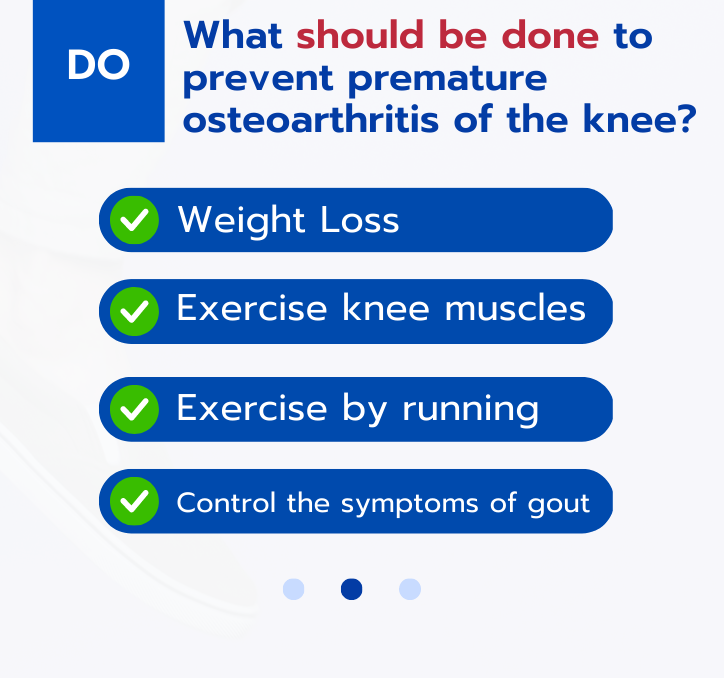 DO

What should be done to prevent premature osteoarthritis of the knee?

Weight Loss

Exercise knee muscles

Exercise by running

Control the symptoms of gout